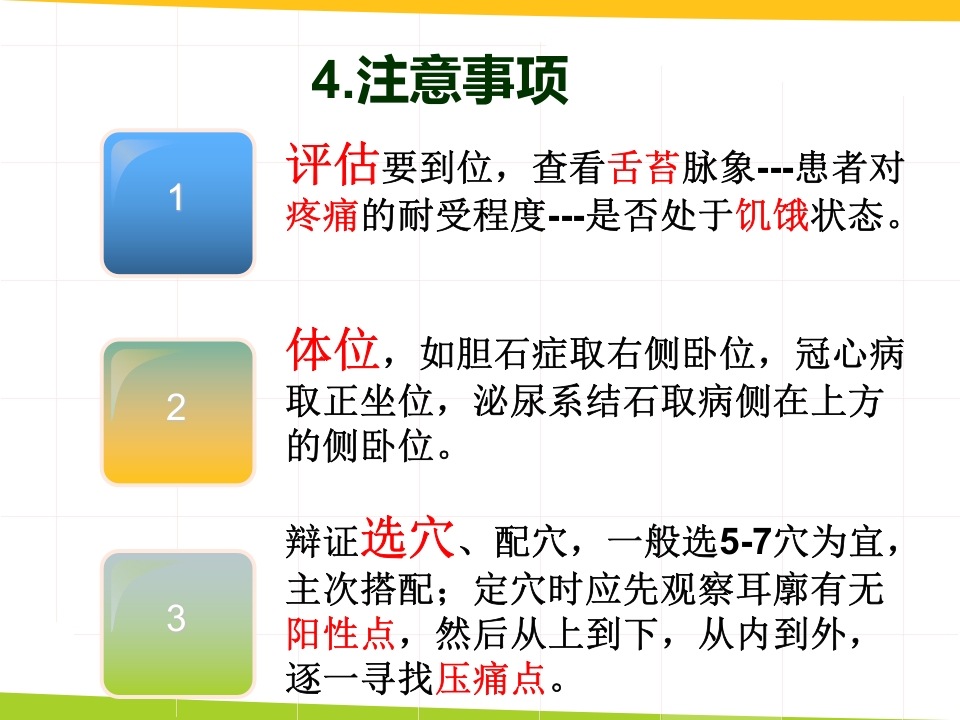 4.注意事项

1

评估要到位，查看舌苔脉象---患者对疼痛的耐受程度---是否处于饥饿状态。

2

体位，如胆石症取右侧卧位，冠心病取正坐位，泌尿系结石取病侧在上方的侧卧位。

3

辩证选穴、配穴，一般选5-7穴为宜，主次搭配；定穴时应先观察耳廓有无阳性点，然后从上到下，从内到外，逐一寻找压痛点。